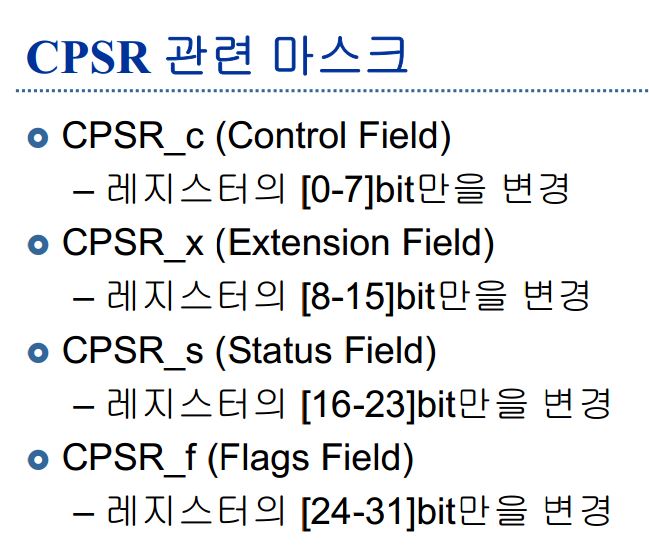 CPSR 관련 마스크

CPSR_c (Control Field)
– 레지스터의 [0-7]bit만을 변경

CPSR_x (Extension Field)
– 레지스터의 [8-15]bit만을 변경

CPSR_s (Status Field)
– 레지스터의 [16-23]bit만을 변경

CPSR_f (Flags Field)
– 레지스터의 [24-31]bit만을 변경